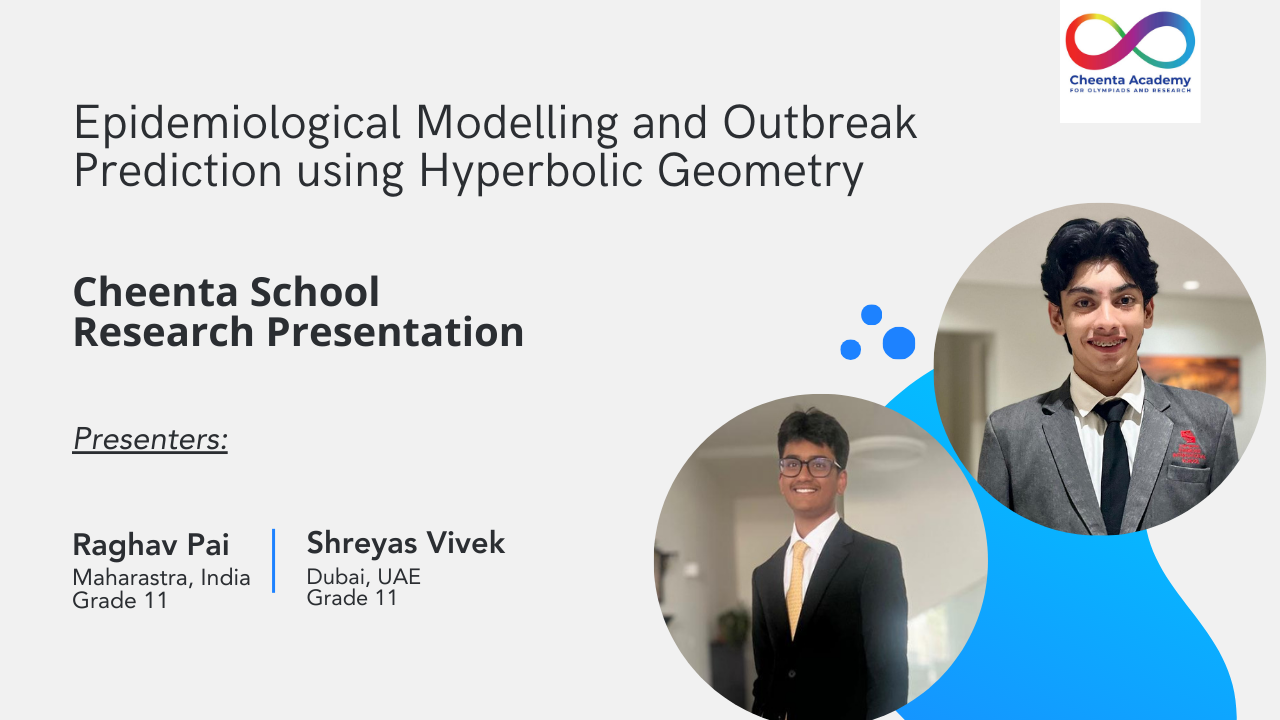 Cheenta Academy
FOR OLYMPIADS AND RESEARCH

Epidemiological Modelling and Outbreak Prediction using Hyperbolic Geometry

Cheenta School
Research Presentation

Presenters:

Raghav Pai
Maharastra, India
Grade 11

Shreyas Vivek
Dubai, UAE
Grade 11